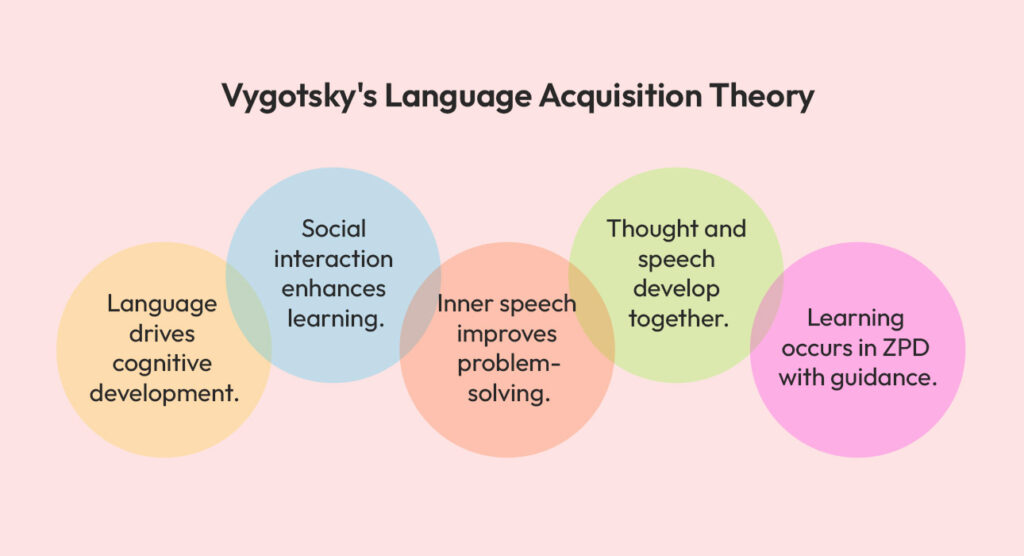 Vygotsky's Language Acquisition Theory

Language drives cognitive development.

Social interaction enhances learning.

Inner speech improves problem-solving.

Thought and speech develop together.

Learning occurs in ZPD with guidance.